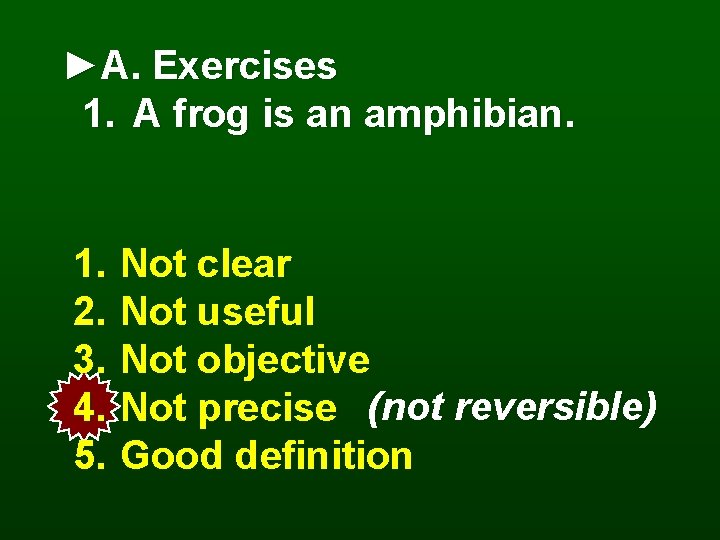 ►A. Exercises
1. A frog is an amphibian.

1. Not clear
2. Not useful
3. Not objective
4. Not precise (not reversible)
5. Good definition